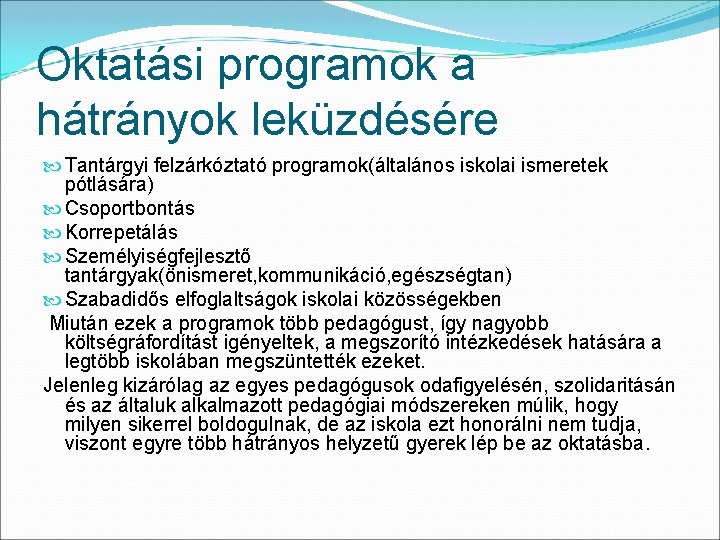 Oktatási programok a hátrányok leküzdésére

Tantárgyi felzárkóztató programok(általános iskolai ismeretek pótlására)

Csoportbontás

Korrepetálás

Személyiségfejlesztő tantárgyak(önismeret,kommunikáció,egészségtan)

Szabadidős elfoglaltságok iskolai közösségekben

Miután ezek a programok több pedagógust, így nagyobb költségráfordítást igényeltek, a megszorító intézkedések hatására a legtöbb iskolában megszüntették ezeket.

Jelenleg kizárólag az egyes pedagógusok odafigyelésén, szolidaritásán és az általuk alkalmazott pedagógiai módszereken múlik, hogy milyen sikerrel boldogulnak, de az iskola ezt honorálni nem tudja, viszont egyre több hátrányos helyzetű gyerek lép be az oktatásba.